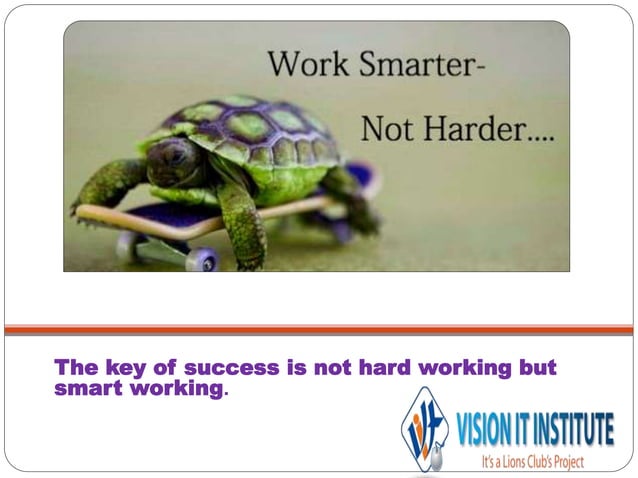 Work Smarter-
Not Harder....

The key of success is not hard working but smart working.

VISION IT INSTITUTE
It's a Lions Club's Project